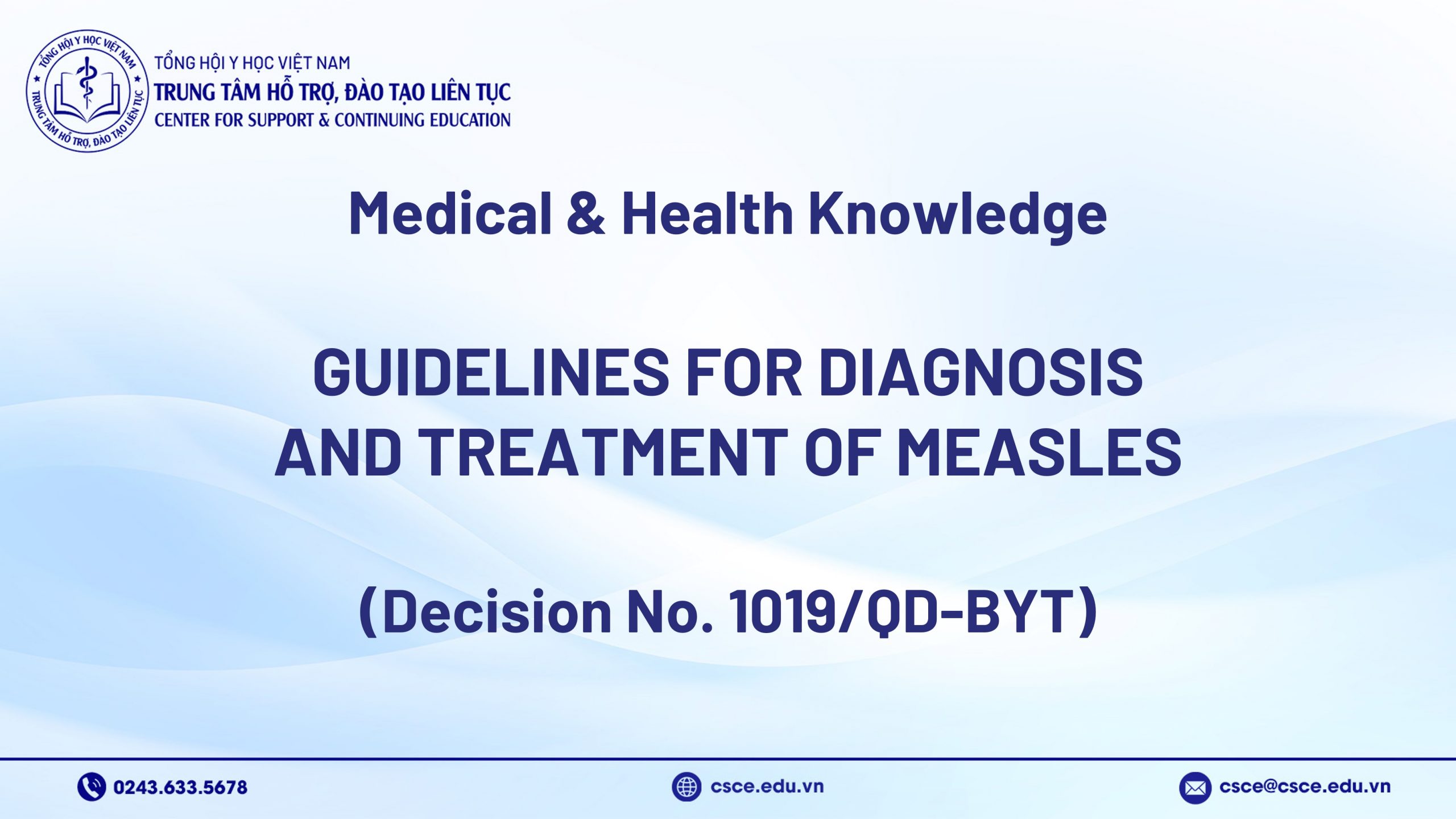 TỔNG HỘI Y HỌC VIỆT NAM
TRUNG TÂM HỖ TRỢ, ĐÀO TẠO LIÊN TỤC

TỔNG HỘI Y HỌC VIỆT NAM
TRUNG TÂM HỖ TRỢ, ĐÀO TẠO LIÊN TỤC
CENTER FOR SUPPORT & CONTINUING EDUCATION

Medical & Health Knowledge

GUIDELINES FOR DIAGNOSIS AND TREATMENT OF MEASLES

(Decision No. 1019/QD-BYT)

0243.633.5678
csce.edu.vn
csce@csce.edu.vn